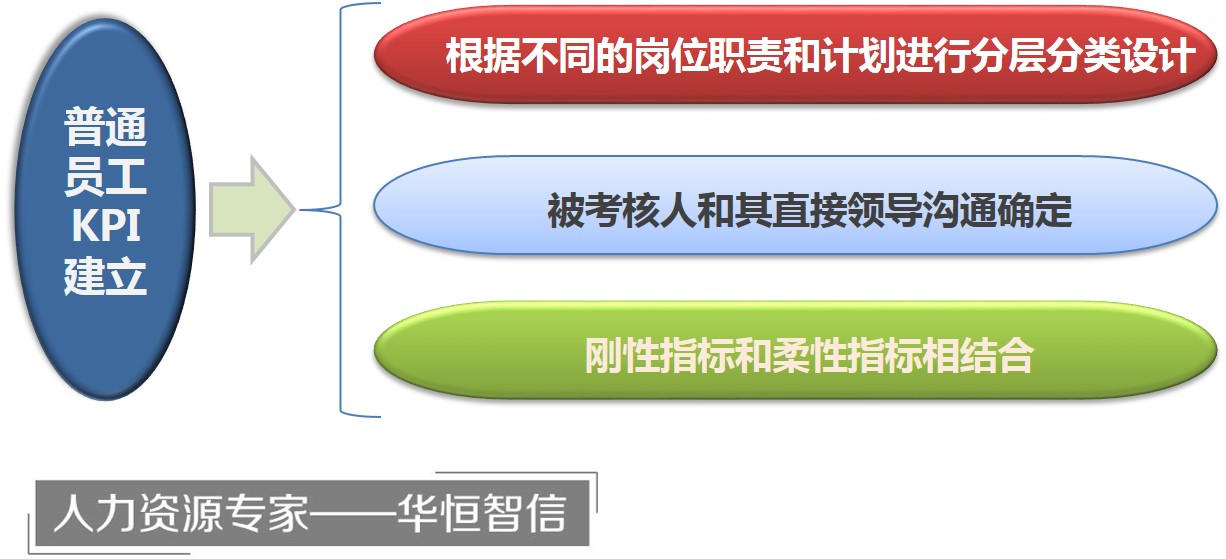 普通员工KPI建立

根据不同的岗位职责和计划进行分层分类设计

被考核人和其直接领导沟通确定

刚性指标和柔性指标相结合

人力资源专家——华恒智信